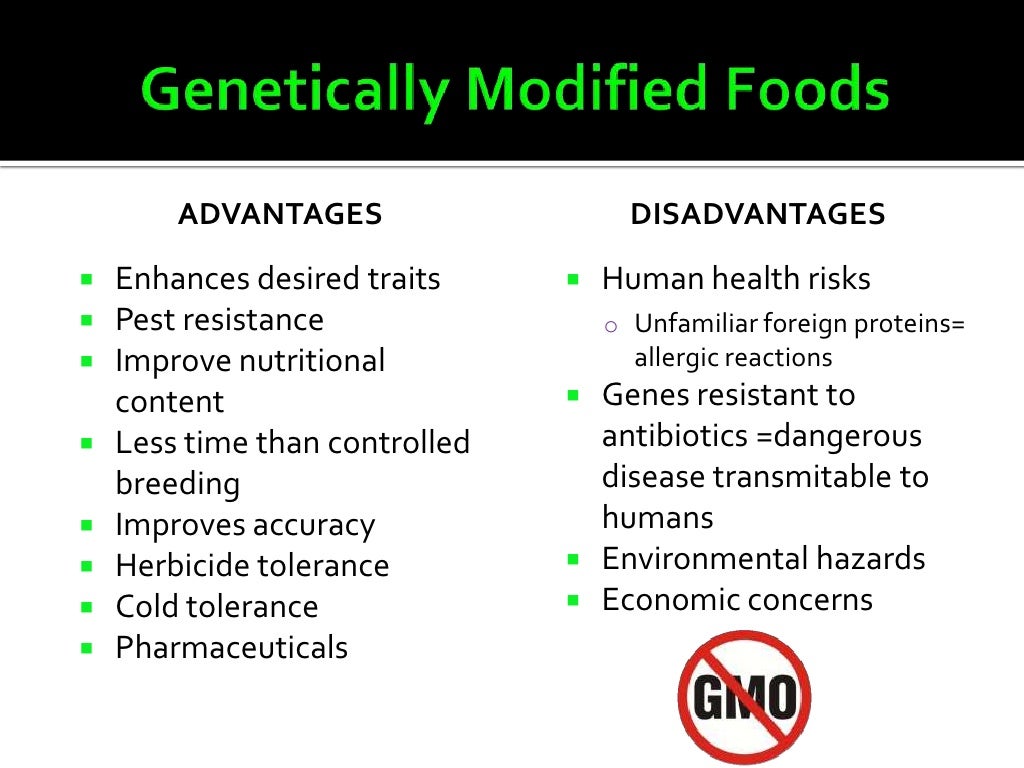 Genetically Modified Foods

ADVANTAGES

- Enhances desired traits
- Pest resistance
- Improve nutritional content
- Less time than controlled breeding
- Improves accuracy
- Herbicide tolerance
- Cold tolerance
- Pharmaceuticals

DISADVANTAGES

- Human health risks
  - Unfamiliar foreign proteins= allergic reactions
- Genes resistant to antibiotics =dangerous disease transmitable to humans
- Environmental hazards
- Economic concerns

GMO